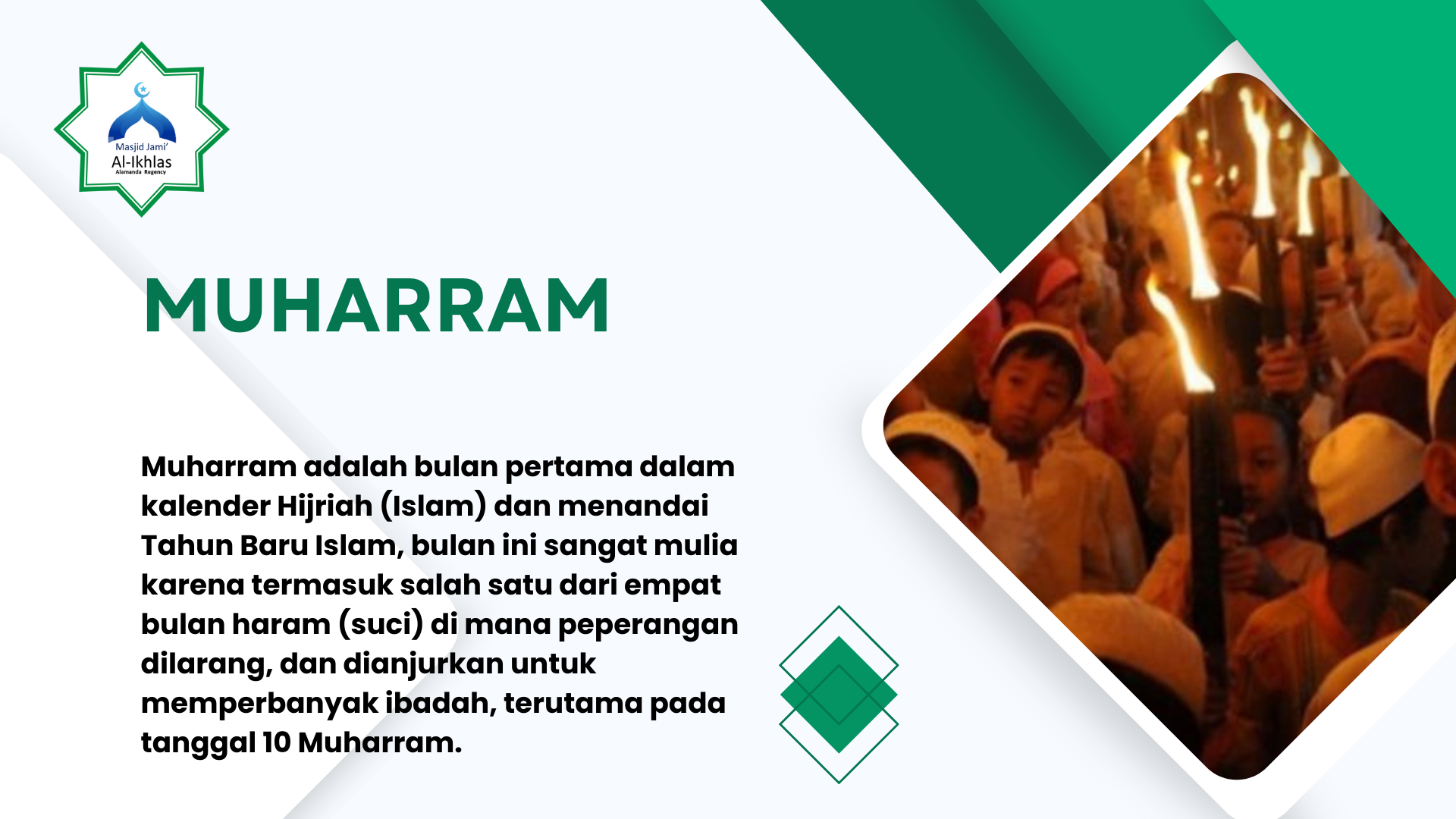 Masjid Jami'
Al-Ikhlas
Alamanda Regency

MUHARRAM

Muharram adalah bulan pertama dalam kalender Hijriah (Islam) dan menandai Tahun Baru Islam, bulan ini sangat mulia karena termasuk salah satu dari empat bulan haram (suci) di mana peperangan dilarang, dan dianjurkan untuk memperbanyak ibadah, terutama pada tanggal 10 Muharram.